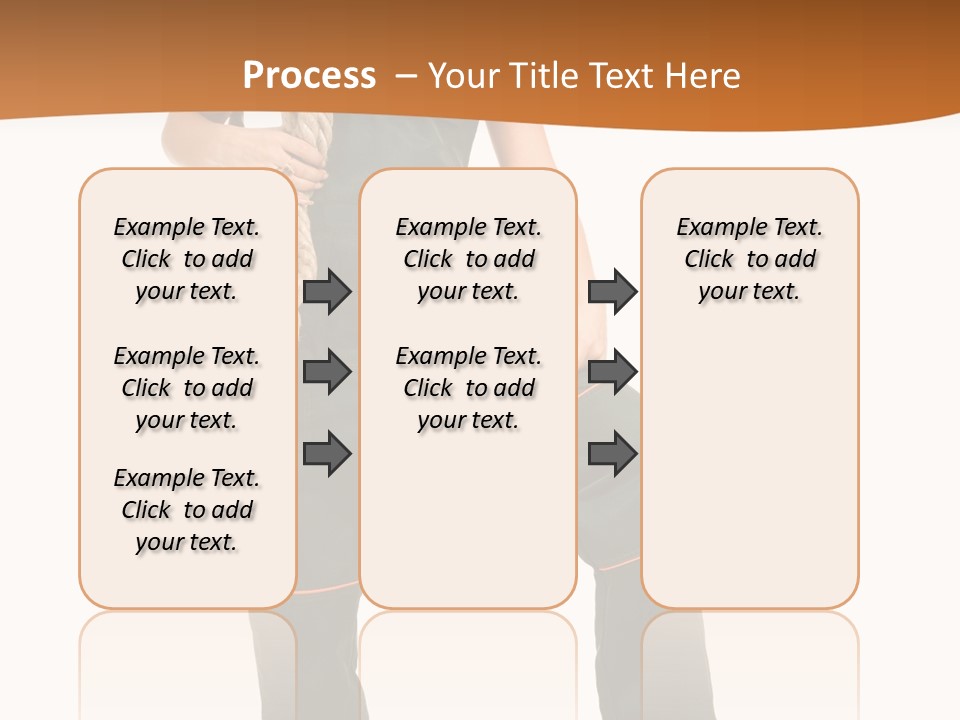 Process – Your Title Text Here

Example Text. Click to add your text.

Example Text. Click to add your text.

Example Text. Click to add your text.

Example Text. Click to add your text.

Example Text. Click to add your text.

Example Text. Click to add your text.